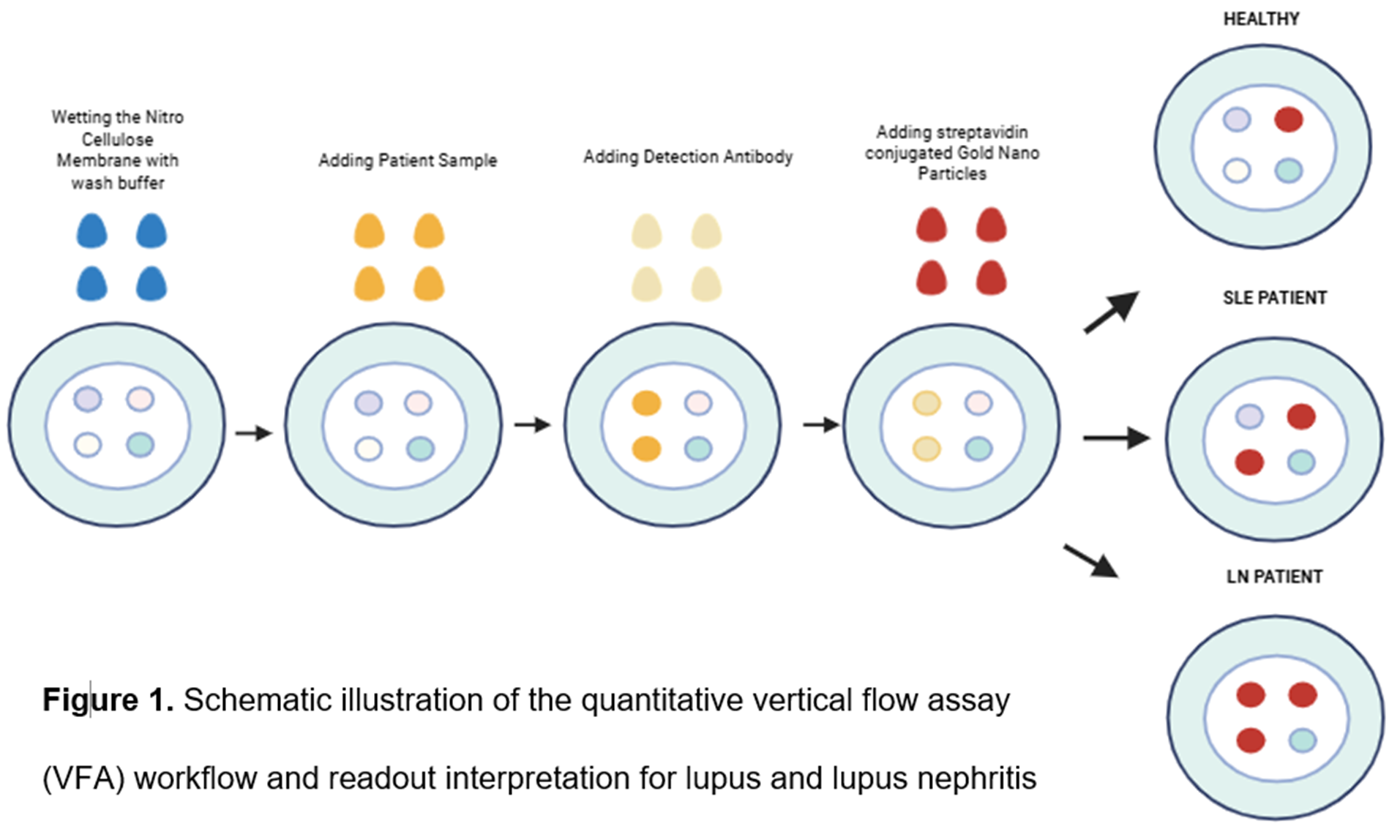 Wetting the Nitro Cellulose Membrane with wash buffer

Adding Patient Sample

Adding Detection Antibody

Adding streptavidin conjugated Gold Nano Particles

HEALTHY

SLE PATIENT

LN PATIENT

**Figure 1.** Schematic illustration of the quantitative vertical flow assay (VFA) workflow and readout interpretation for lupus and lupus nephritis